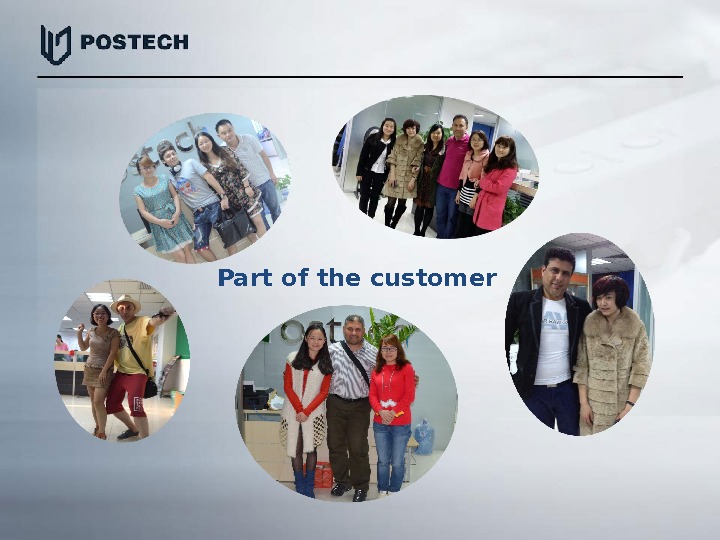 POSTECH

Part of the customer